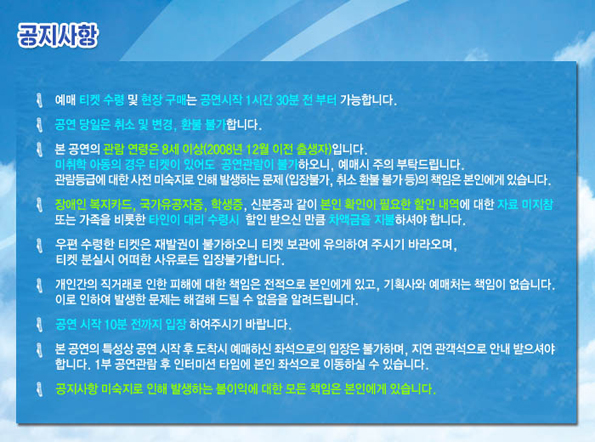 공지사항

예매 티켓 수령 및 현장 구매는 공연시작 1시간 30분 전 부터 가능합니다.

공연 당일은 취소 및 변경, 환불 불가합니다.

본 공연의 관람 연령은 8세 이상(2008년 12월 이전 출생자)입니다.
미취학 아동의 경우 티켓이 있어도 공연관람이 불가하오니, 예매시 주의 부탁드립니다.
관람등급에 대한 사전 미숙지로 인해 발생하는 문제 (입장불가, 취소 환불 불가 등)의 책임은 본인에게 있습니다.

장애인 복지카드, 국가유공자증, 학생증, 신분증과 같이 본인 확인이 필요한 할인 내역에 대한 자료 미지참 또는 가족을 비롯한 타인이 대리 수령시 할인 받으신 만큼 차액금을 지불하셔야 합니다.

우편 수령한 티켓은 재발권이 불가하오니 티켓 보관에 유의하여 주시기 바라오며,
티켓 분실시 어떠한 사유로든 입장불가합니다.

개인간의 직거래로 인한 피해에 대한 책임은 전적으로 본인에게 있고, 기획사와 예매처는 책임이 없습니다.
이로 인하여 발생한 문제는 해결해 드릴 수 없음을 알려드립니다.

공연 시작 10분 전까지 입장 하여주시기 바랍니다.

본 공연의 특성상 공연 시작 후 도착시 예매하신 좌석으로의 입장은 불가하며, 지연 관객석으로 안내 받으셔야 합니다. 1부 공연관람 후 인터미션 타임에 본인 좌석으로 이동하실 수 있습니다.

공지사항 미숙지로 인해 발생하는 불이익에 대한 모든 책임은 본인에게 있습니다.